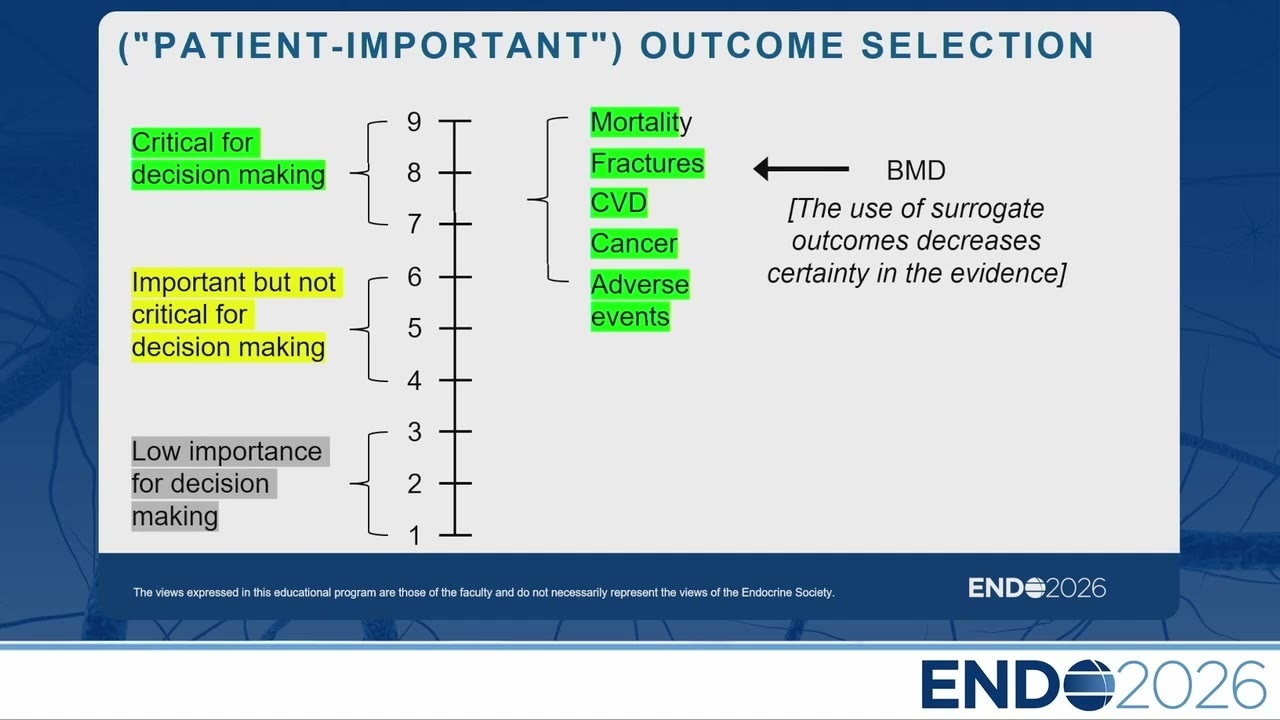 ("PATIENT-IMPORTANT") OUTCOME SELECTION

Critical for decision making

Important but not critical for decision making

Low importance for decision making

9
8
7
6
5
4
3
2
1

Mortality
Fractures
CVD
Cancer
Adverse events

BMD
[The use of surrogate outcomes decreases certainty in the evidence]

The views expressed in this educational program are those of the faculty and do not necessarily represent the views of the Endocrine Society.

ENDO2026

ENDO2026